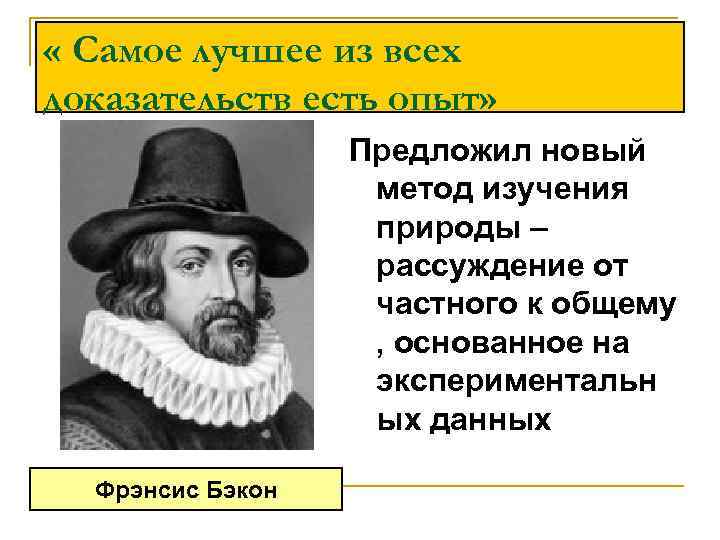 « Самое лучшее из всех доказательств есть опыт»

Предложил новый метод изучения природы – рассуждение от частного к общему , основанное на экспериментальных данных

Фрэнсис Бэкон